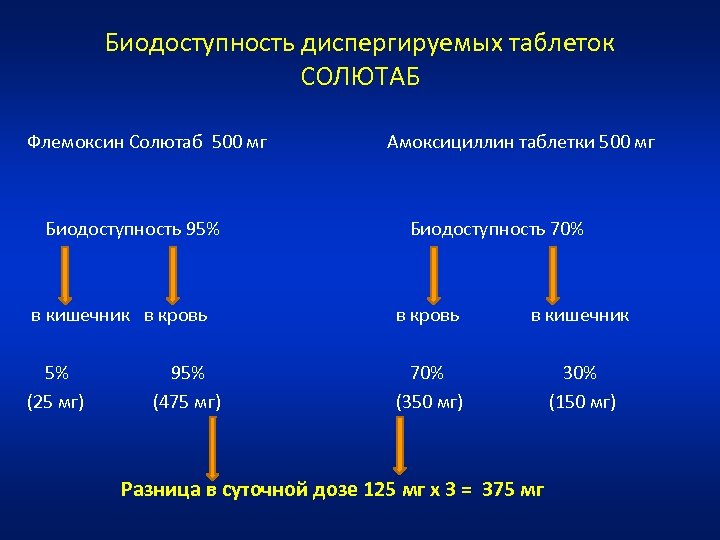 Биодоступность диспергируемых таблеток СОЛЮТАБ

Флемоксин Солютаб 500 мг

Биодоступность 95%

в кишечник в кровь

5% 95%
(25 мг) (475 мг)

Амоксициллин таблетки 500 мг

Биодоступность 70%

в кровь в кишечник

70% 30%
(350 мг) (150 мг)

Разница в суточной дозе 125 мг х 3 = 375 мг